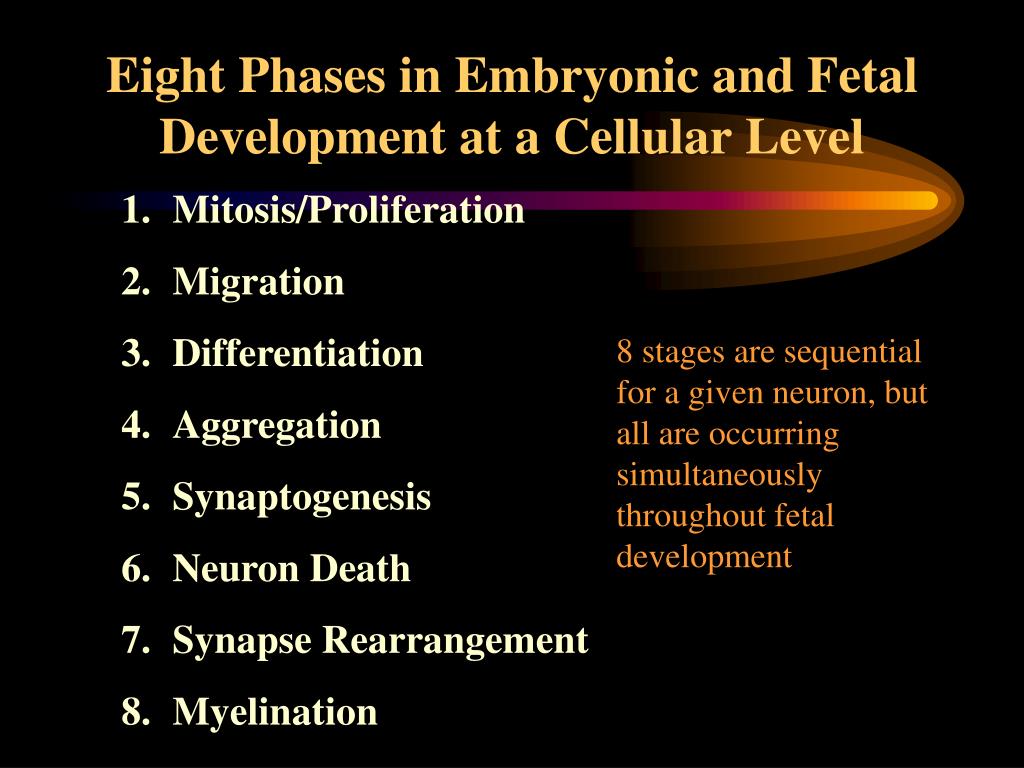 Eight Phases in Embryonic and Fetal Development at a Cellular Level

1. Mitosis/Proliferation
2. Migration
3. Differentiation
4. Aggregation
5. Synaptogenesis
6. Neuron Death
7. Synapse Rearrangement
8. Myelination

8 stages are sequential for a given neuron, but all are occurring simultaneously throughout fetal development